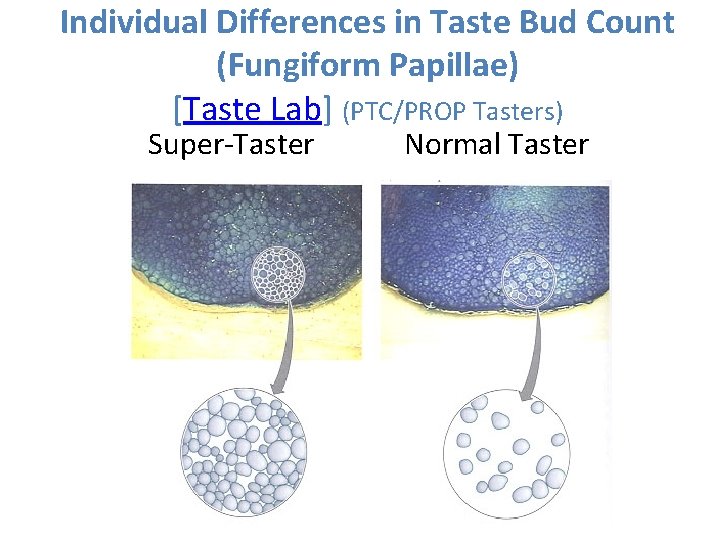 Individual Differences in Taste Bud Count (Fungiform Papillae)

[Taste Lab] (PTC/PROP Tasters)

Super-Taster

Normal Taster